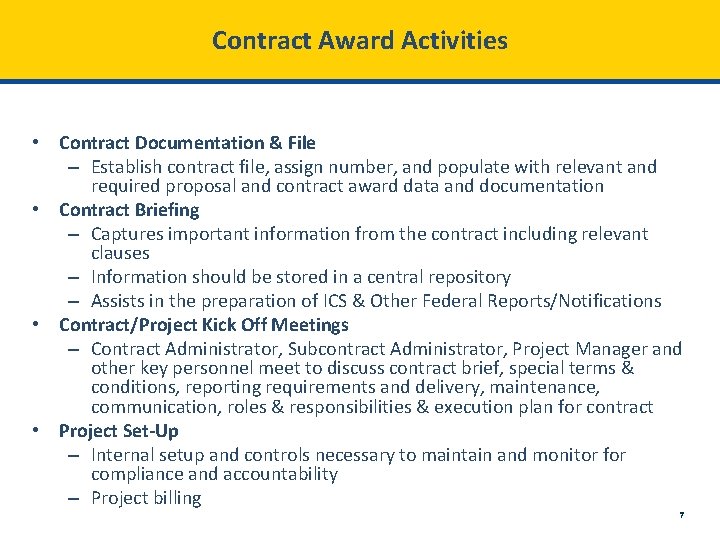 Contract Award Activities

• Contract Documentation & File
– Establish contract file, assign number, and populate with relevant and required proposal and contract award data and documentation
• Contract Briefing
– Captures important information from the contract including relevant clauses
– Information should be stored in a central repository
– Assists in the preparation of ICS & Other Federal Reports/Notifications
• Contract/Project Kick Off Meetings
– Contract Administrator, Subcontract Administrator, Project Manager and other key personnel meet to discuss contract brief, special terms & conditions, reporting requirements and delivery, maintenance, communication, roles & responsibilities & execution plan for contract
• Project Set-Up
– Internal setup and controls necessary to maintain and monitor for compliance and accountability
– Project billing

7